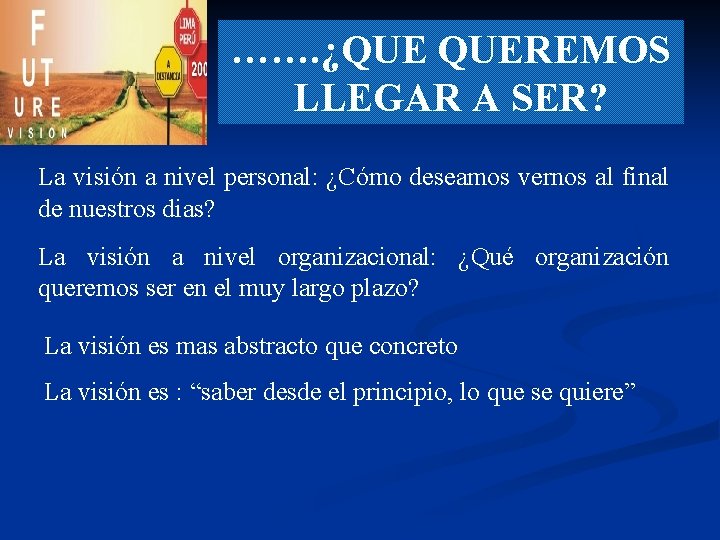 F
UT
URE
VISION

LIMA
PERÚ
A
DISTANCIA
200

…….¿QUE QUEREMOS LLEGAR A SER?

La visión a nivel personal: ¿Cómo deseamos vernos al final de nuestros dias?

La visión a nivel organizacional: ¿Qué organización queremos ser en el muy largo plazo?

La visión es mas abstracto que concreto

La visión es : “saber desde el principio, lo que se quiere”